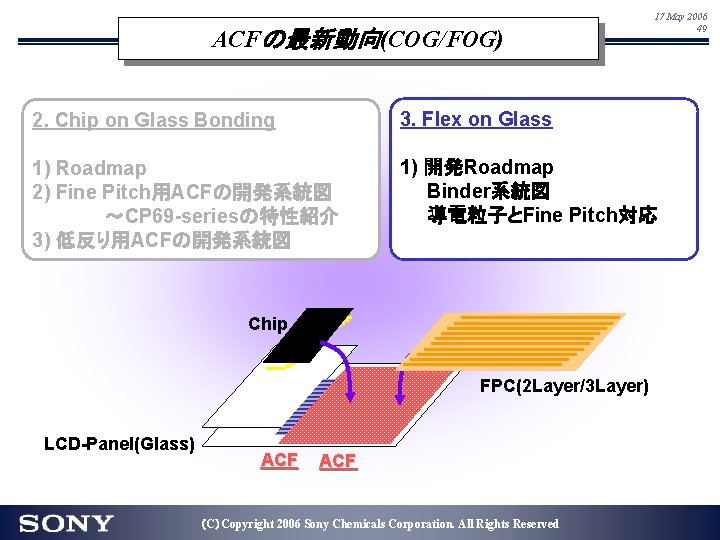 17 May 2006
49

ACFの最新動向(COG/FOG)

2. Chip on Glass Bonding

1) Roadmap
2) Fine Pitch用ACFの開発系統図
～CP69-seriesの特性紹介
3) 低反り用ACFの開発系統図

3. Flex on Glass

1) 開発Roadmap
Binder系統図
導電粒子とFine Pitch対応

Chip

FPC(2Layer/3Layer)

LCD-Panel(Glass)

ACF ACF

SONY

(C) Copyright 2006 Sony Chemicals Corporation. All Rights Reserved